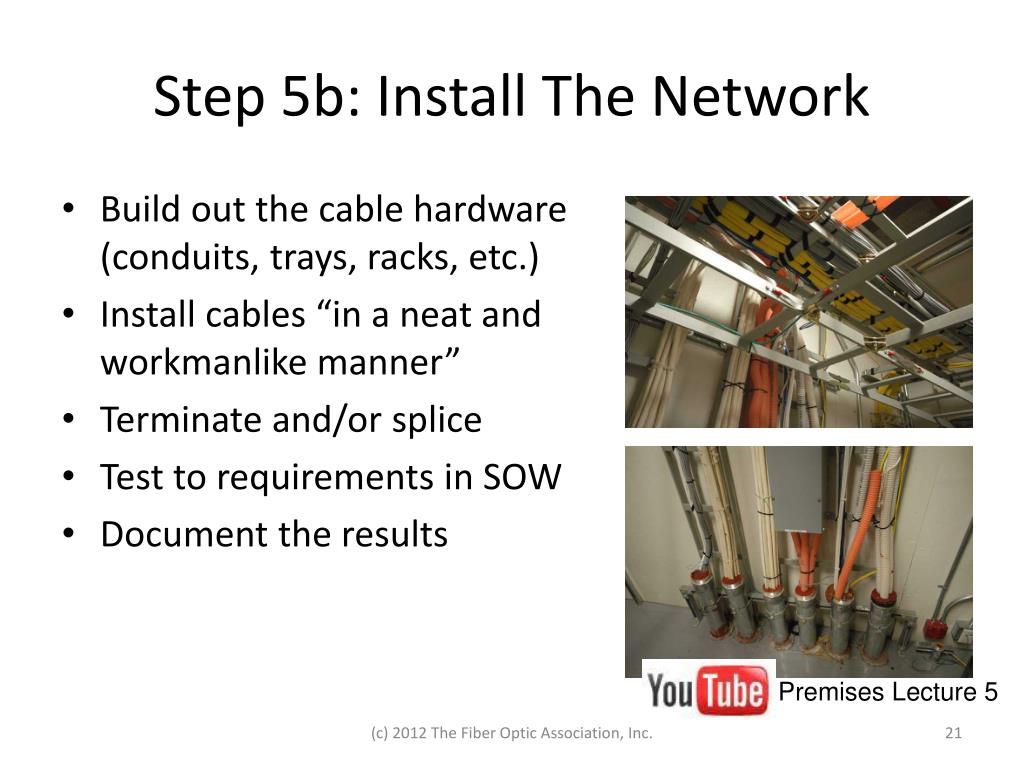 Step 5b: Install The Network

• Build out the cable hardware (conduits, trays, racks, etc.)
• Install cables “in a neat and workmanlike manner”
• Terminate and/or splice
• Test to requirements in SOW
• Document the results

YouTube Premises Lecture 5

(c) 2012 The Fiber Optic Association, Inc.

21